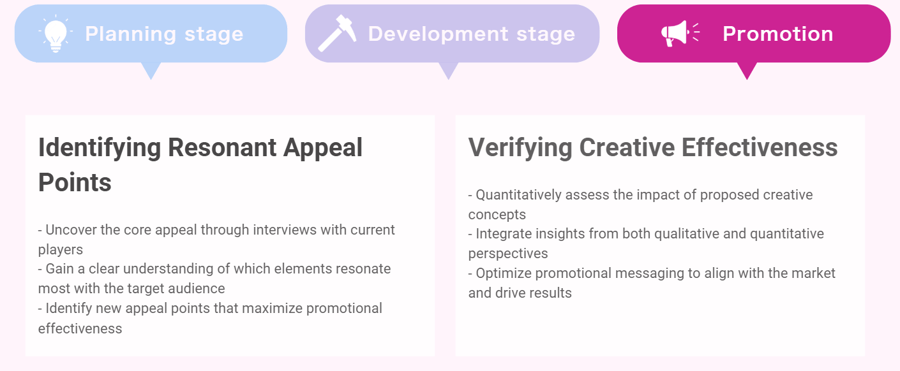 Planning stage

Development stage

Promotion

Identifying Resonant Appeal Points

- Uncover the core appeal through interviews with current players
- Gain a clear understanding of which elements resonate most with the target audience
- Identify new appeal points that maximize promotional effectiveness

Verifying Creative Effectiveness

- Quantitatively assess the impact of proposed creative concepts
- Integrate insights from both qualitative and quantitative perspectives
- Optimize promotional messaging to align with the market and drive results